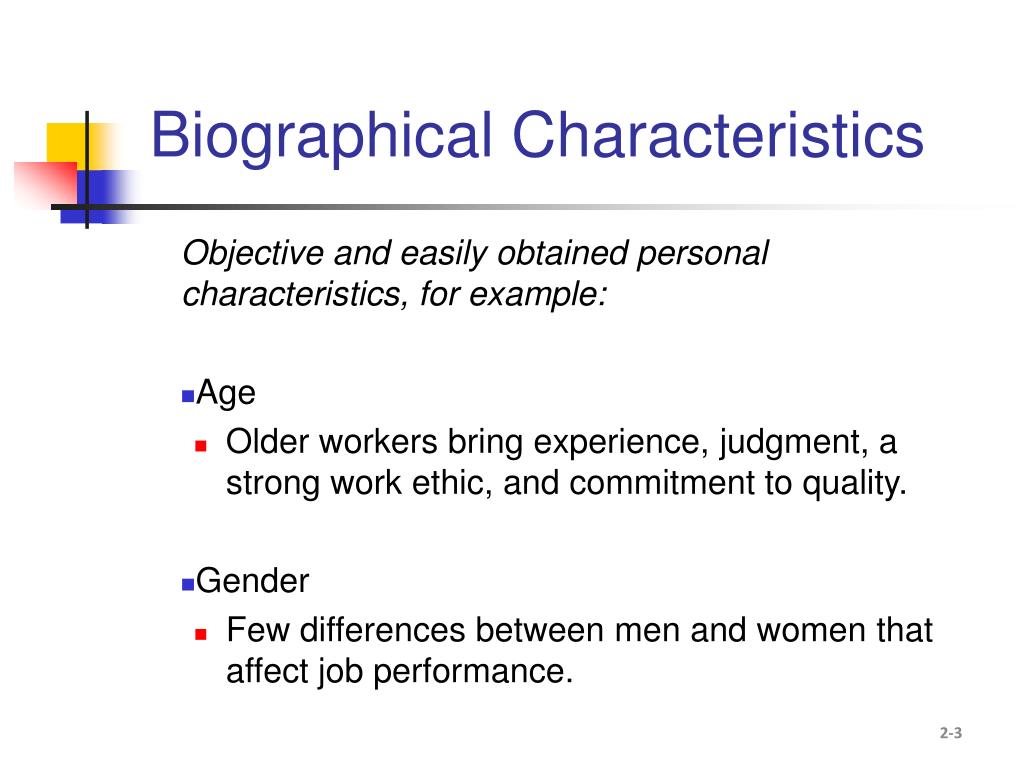 Biographical Characteristics

Objective and easily obtained personal characteristics, for example:

Age
Older workers bring experience, judgment, a strong work ethic, and commitment to quality.

Gender
Few differences between men and women that affect job performance.

2-3